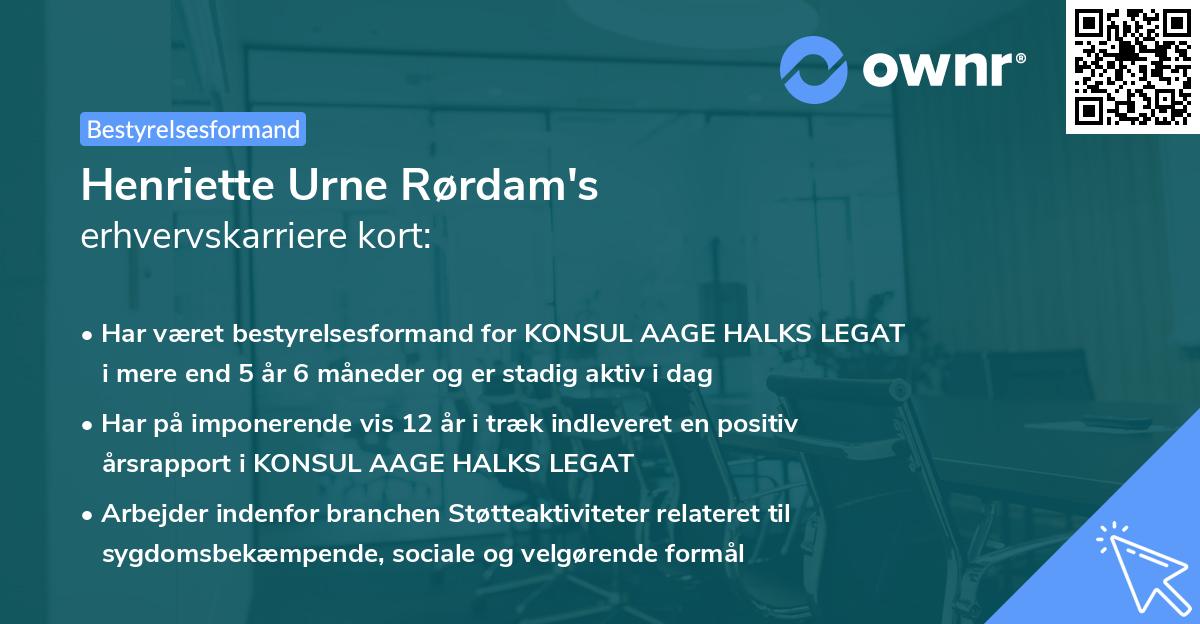 ownr®

Bestyrelsesformand

Henriette Urne Rørdam's
erhvervskarriere kort:

• Har været bestyrelsesformand for KONSUL AAGE HALKS LEGAT i mere end 5 år 6 måneder og er stadig aktiv i dag

• Har på imponerende vis 12 år i træk indleveret en positiv årsrapport i KONSUL AAGE HALKS LEGAT

• Arbejder indenfor branchen Støtteaktiviteter relateret til sygdomsbekæmpende, sociale og velgørende formål